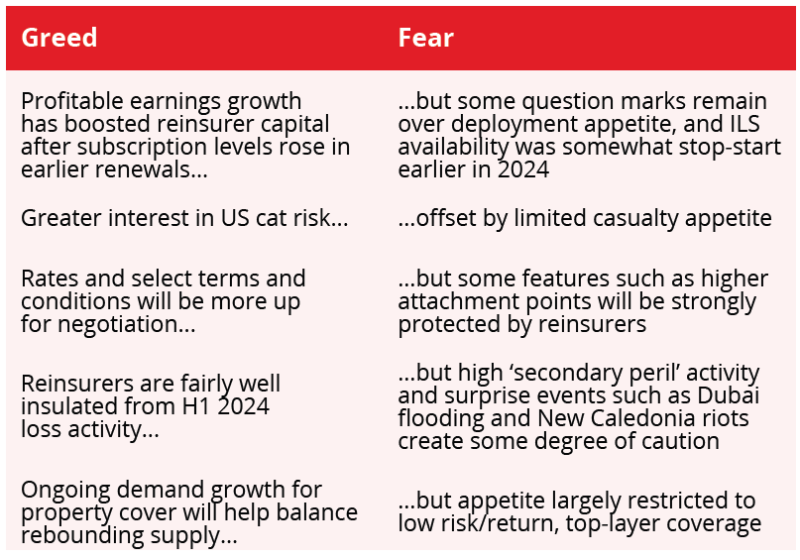 | Greed | Fear |
|---|---|
| Profitable earnings growth has boosted reinsurer capital after subscription levels rose in earlier renewals... | ...but some question marks remain over deployment appetite, and ILS availability was somewhat stop-start earlier in 2024 |
| Greater interest in US cat risk... | ...offset by limited casualty appetite |
| Rates and select terms and conditions will be more up for negotiation... | ...but some features such as higher attachment points will be strongly protected by reinsurers |
| Reinsurers are fairly well insulated from H1 2024 loss activity... | ...but high 'secondary peril' activity and surprise events such as Dubai flooding and New Caledonia riots create some degree of caution |
| Ongoing demand growth for property cover will help balance rebounding supply... | ...but appetite largely restricted to low risk/return, top-layer coverage |